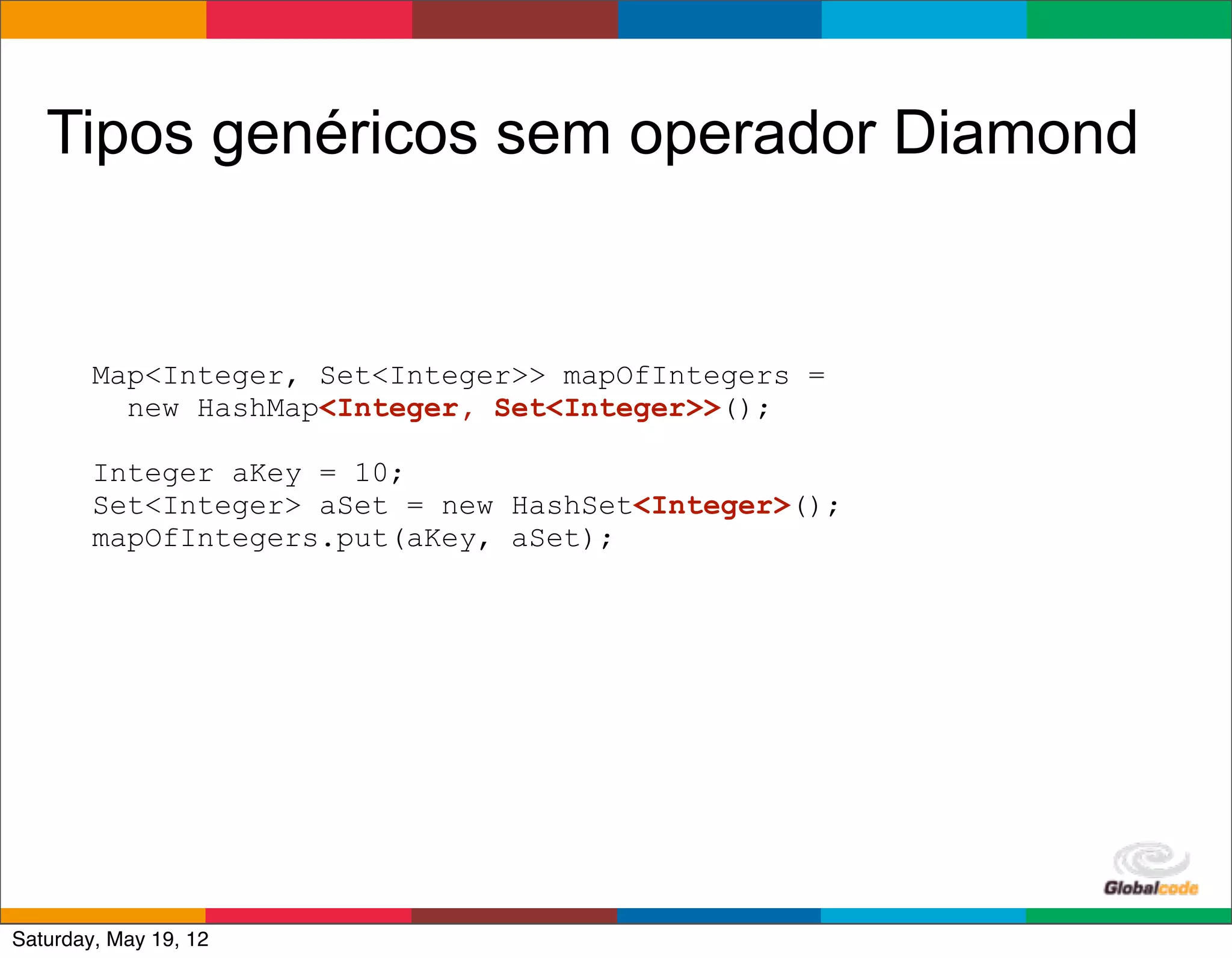 Tipos genéricos sem operador Diamond

Map<Integer, Set<Integer>> mapOfIntegers =
  new HashMap<Integer, Set<Integer>>();

Integer aKey = 10;
Set<Integer> aSet = new HashSet<Integer>();
mapOfIntegers.put(aKey, aSet);

Globalcode

Saturday, May 19, 12